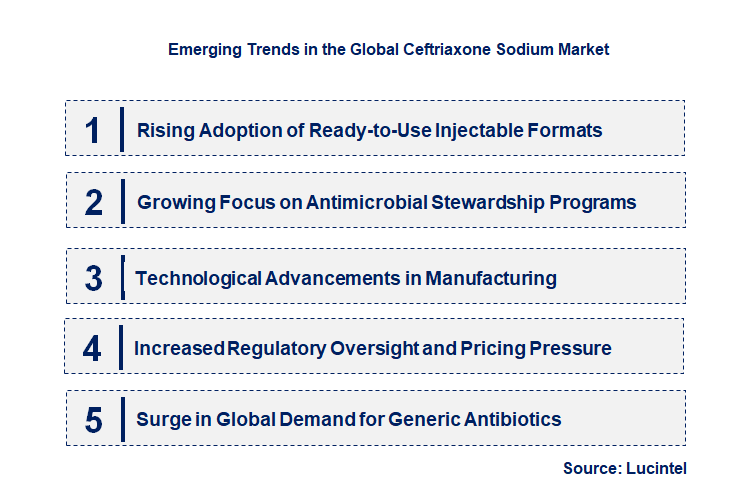 Emerging Trends in the Global Ceftriaxone Sodium Market

1 Rising Adoption of Ready-to-Use Injectable Formats

2 Growing Focus on Antimicrobial Stewardship Programs

3 Technological Advancements in Manufacturing

4 Increased Regulatory Oversight and Pricing Pressure

5 Surge in Global Demand for Generic Antibiotics

Source: Lucintel